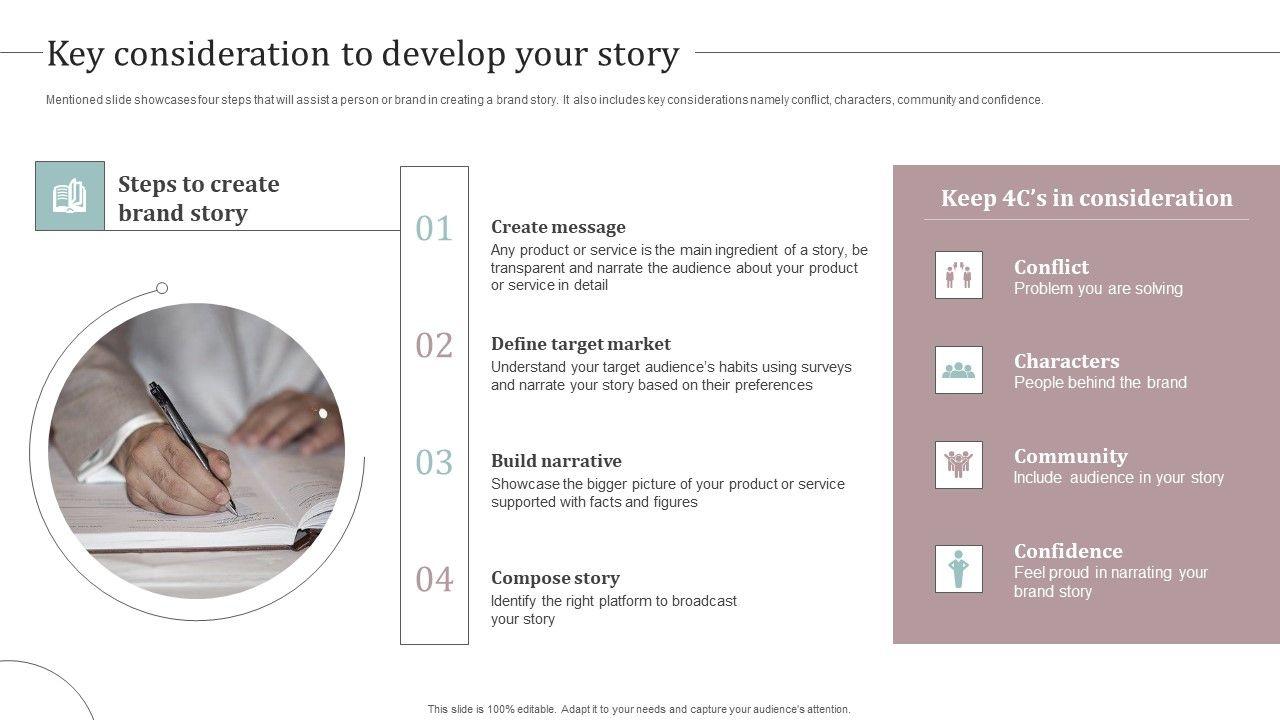 Key consideration to develop your story

Mentioned slide showcases four steps that will assist a person or brand in creating a brand story. It also includes key considerations namely conflict, characters, community and confidence.

Steps to create brand story

01
Create message
Any product or service is the main ingredient of a story, be transparent and narrate the audience about your product or service in detail

02
Define target market
Understand your target audience's habits using surveys and narrate your story based on their preferences

03
Build narrative
Showcase the bigger picture of your product or service supported with facts and figures

04
Compose story
Identify the right platform to broadcast your story

Keep 4C's in consideration

Conflict
Problem you are solving

Characters
People behind the brand

Community
Include audience in your story

Confidence
Feel proud in narrating your brand story

This slide is 100% editable. Adapt it to your needs and capture your audience's attention.